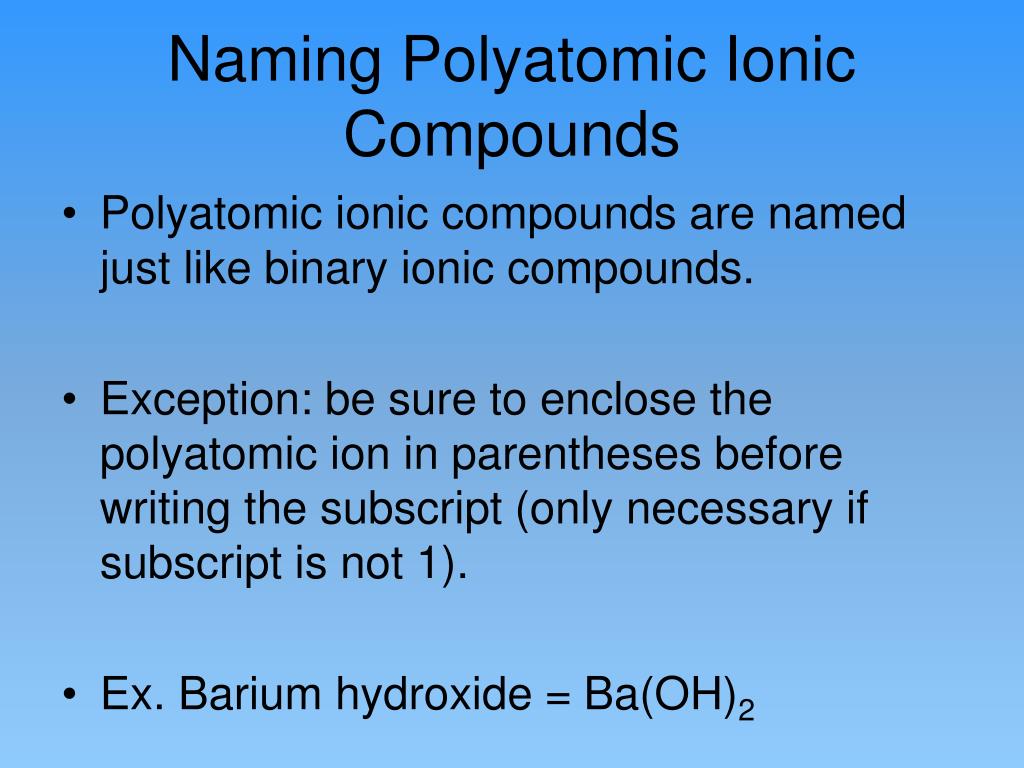 Naming Polyatomic Ionic Compounds

• Polyatomic ionic compounds are named just like binary ionic compounds.

• Exception: be sure to enclose the polyatomic ion in parentheses before writing the subscript (only necessary if subscript is not 1).

• Ex. Barium hydroxide = $Ba(OH)_2$